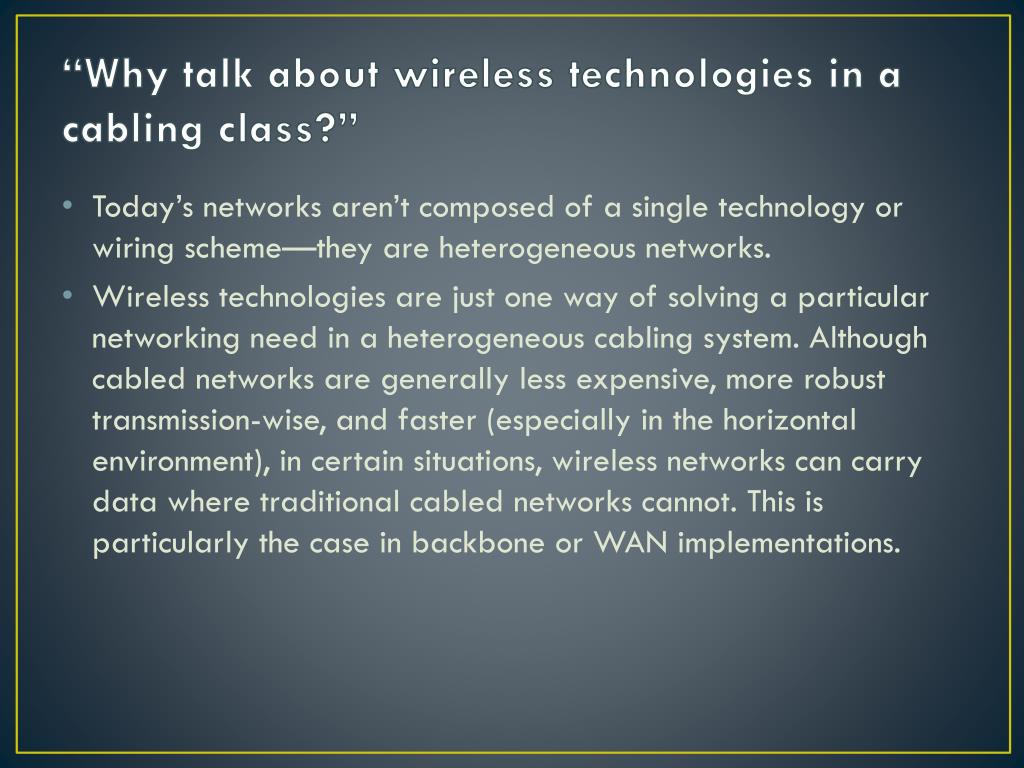 “Why talk about wireless technologies in a cabling class?”

• Today’s networks aren’t composed of a single technology or wiring scheme—they are heterogeneous networks.

• Wireless technologies are just one way of solving a particular networking need in a heterogeneous cabling system. Although cabled networks are generally less expensive, more robust transmission-wise, and faster (especially in the horizontal environment), in certain situations, wireless networks can carry data where traditional cabled networks cannot. This is particularly the case in backbone or WAN implementations.